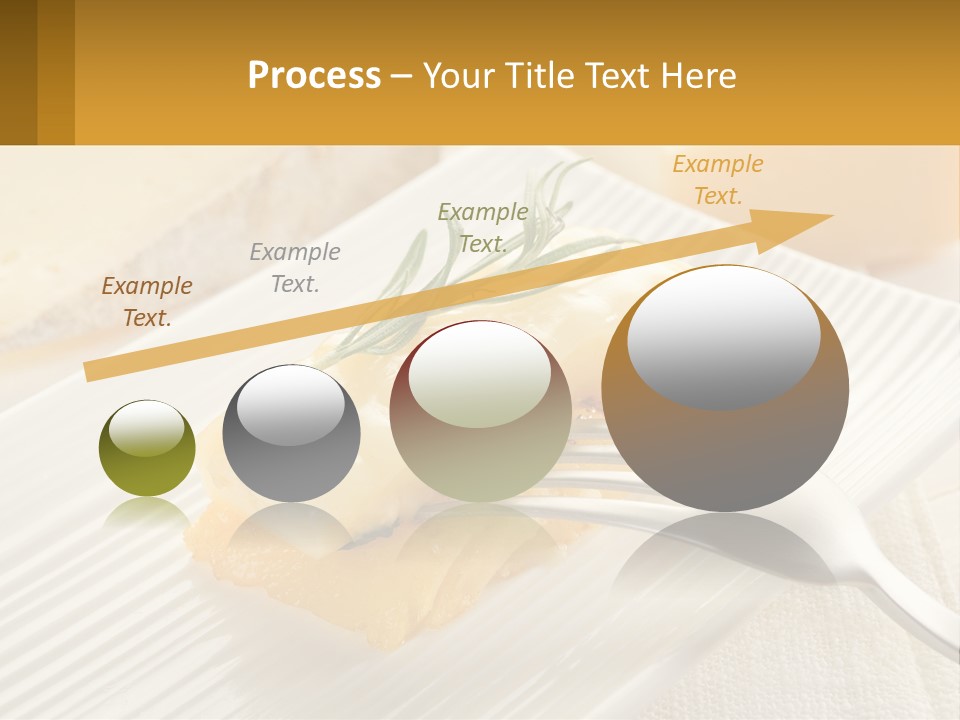 Process – Your Title Text Here

Example Text.

Example Text.

Example Text.

Example Text.